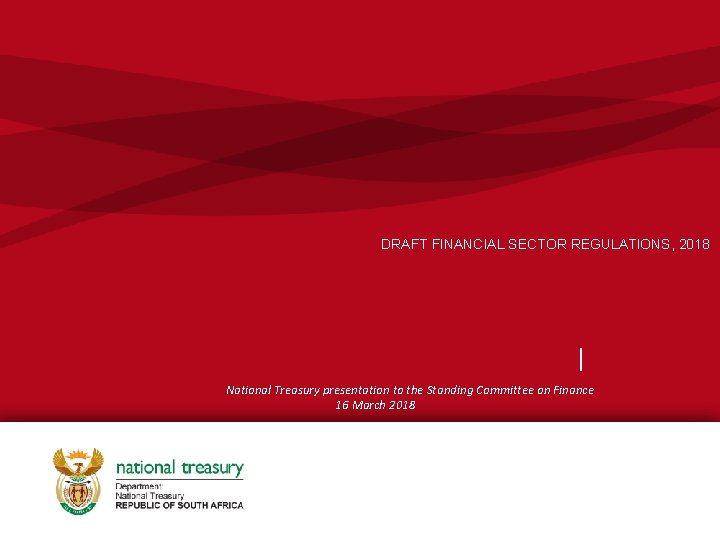 DRAFT FINANCIAL SECTOR REGULATIONS, 2018

National Treasury presentation to the Standing Committee on Finance
16 March 2018

national treasury
Department:
National Treasury
REPUBLIC OF SOUTH AFRICA